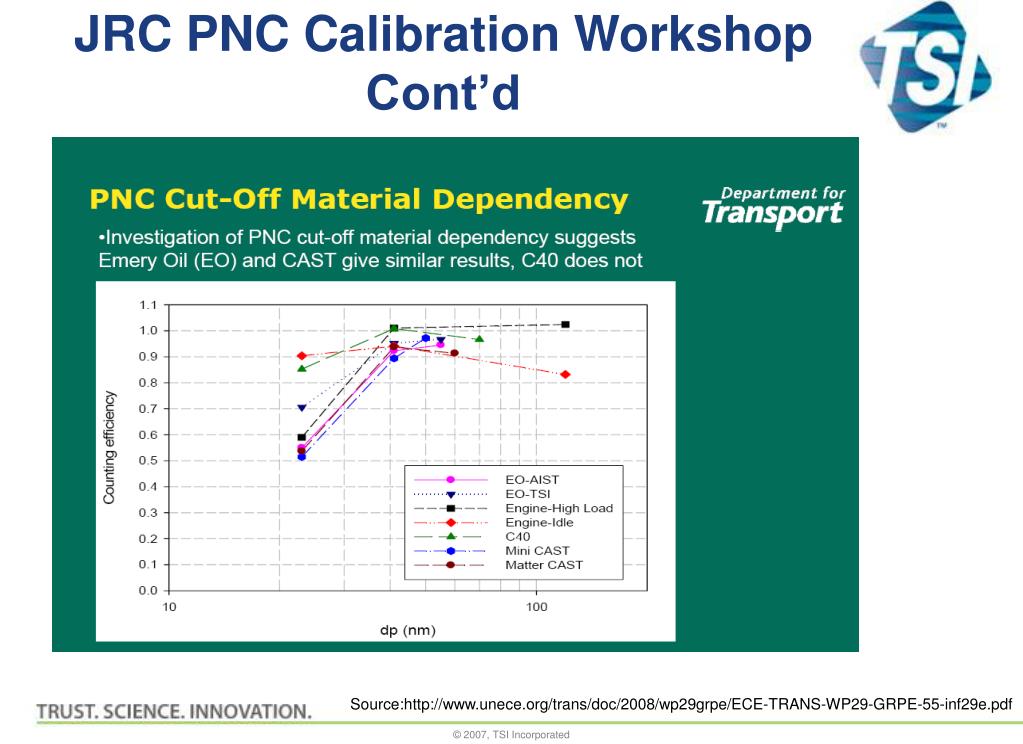 JRC PNC Calibration Workshop Cont'd

TSI

PNC Cut-Off Material Dependency

Department for Transport

•Investigation of PNC cut-off material dependency suggests Emery Oil (EO) and CAST give similar results, C40 does not

Counting efficiency

1.1
1.0
0.9
0.8
0.7
0.6
0.5
0.4
0.3
0.2
0.1
0.0

10

100

dp (nm)

EO-AIST
EO-TSI
Engine-High Load
Engine-Idle
C40
Mini CAST
Matter CAST

TRUST. SCIENCE. INNOVATION.

Source:http://www.unece.org/trans/doc/2008/wp29grpe/ECE-TRANS-WP29-GRPE-55-inf29e.pdf

© 2007, TSI Incorporated